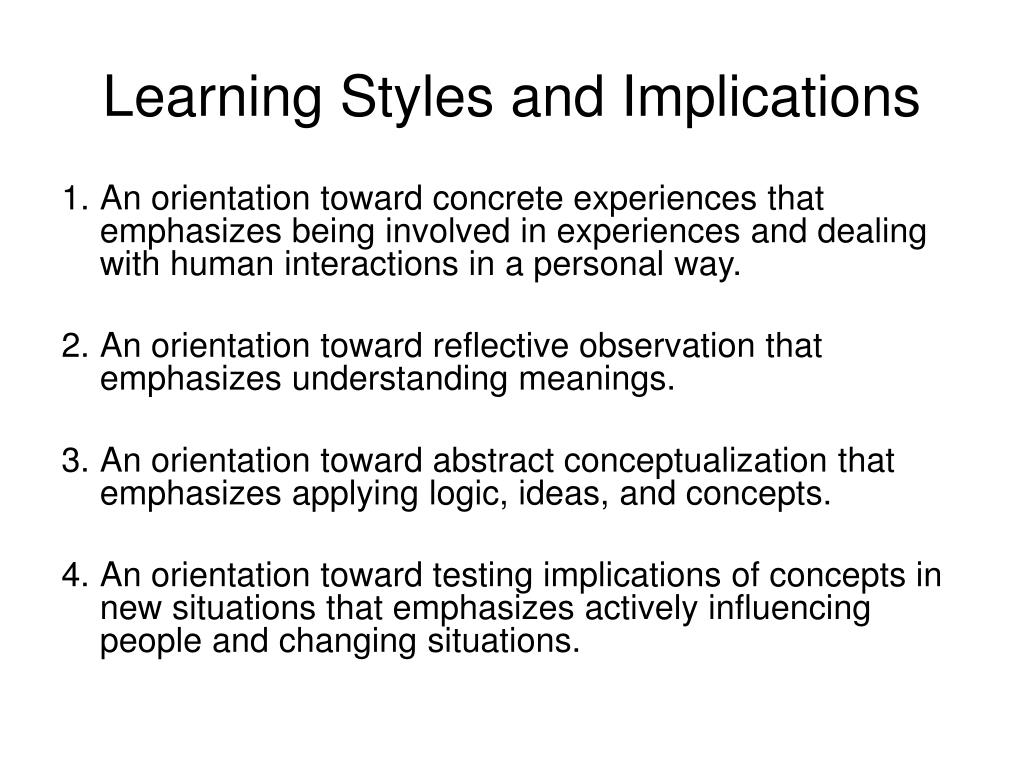 Learning Styles and Implications

1. An orientation toward concrete experiences that emphasizes being involved in experiences and dealing with human interactions in a personal way.

2. An orientation toward reflective observation that emphasizes understanding meanings.

3. An orientation toward abstract conceptualization that emphasizes applying logic, ideas, and concepts.

4. An orientation toward testing implications of concepts in new situations that emphasizes actively influencing people and changing situations.